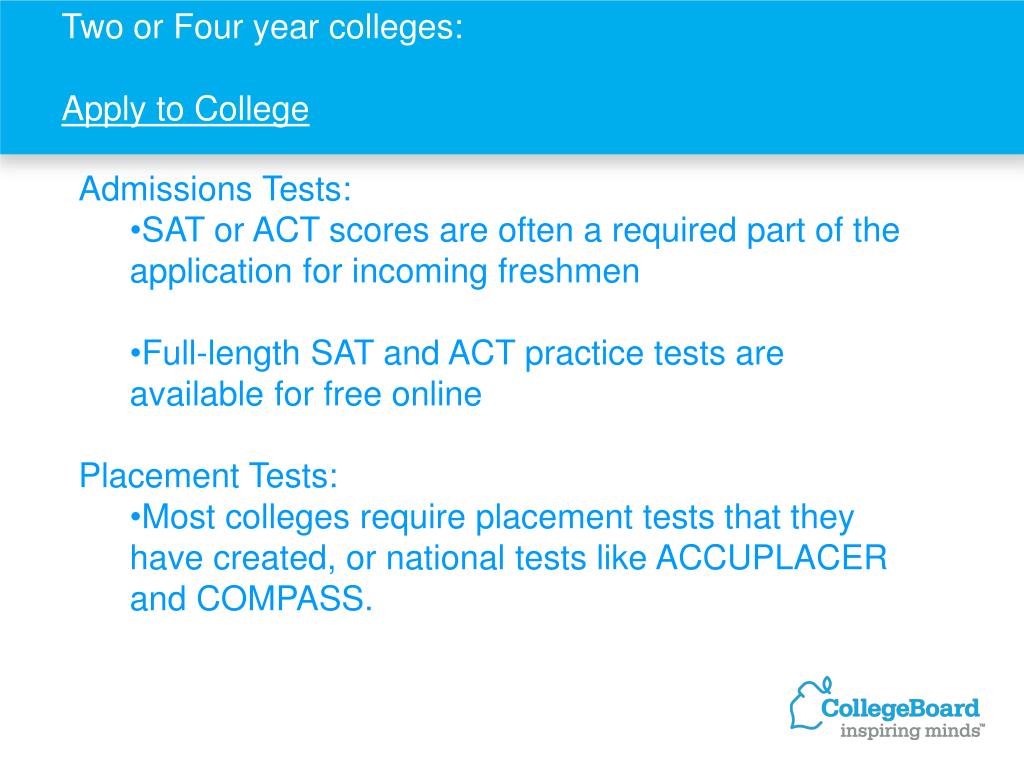 Two or Four year colleges:

Apply to College

Admissions Tests:
•SAT or ACT scores are often a required part of the application for incoming freshmen

•Full-length SAT and ACT practice tests are available for free online

Placement Tests:
•Most colleges require placement tests that they have created, or national tests like ACCUPLACER and COMPASS.

CollegeBoard
inspiring minds™